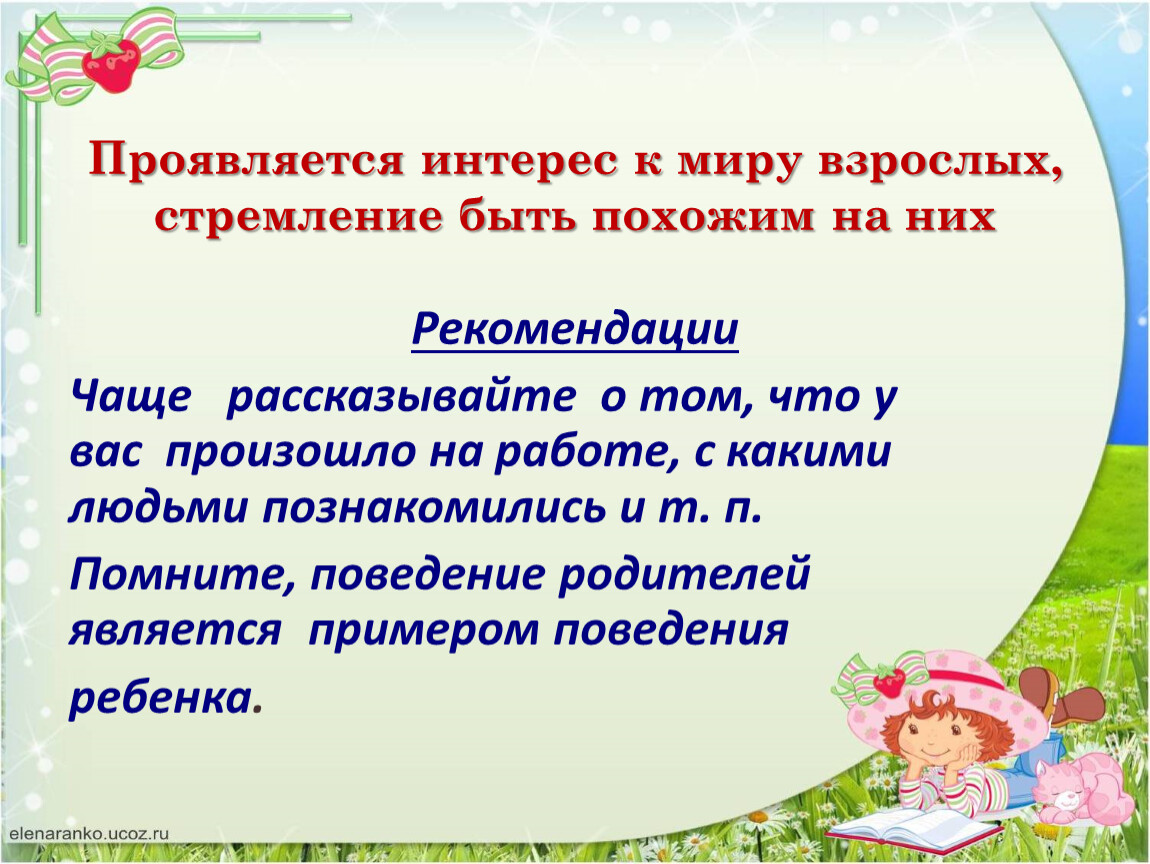 Проявляется интерес к миру взрослых, стремление быть похожим на них

Рекомендации

Чаще рассказывайте о том, что у вас произошло на работе, с какими людьми познакомились и т. п.

Помните, поведение родителей является примером поведения ребенка.

elenaranko.ucoz.ru